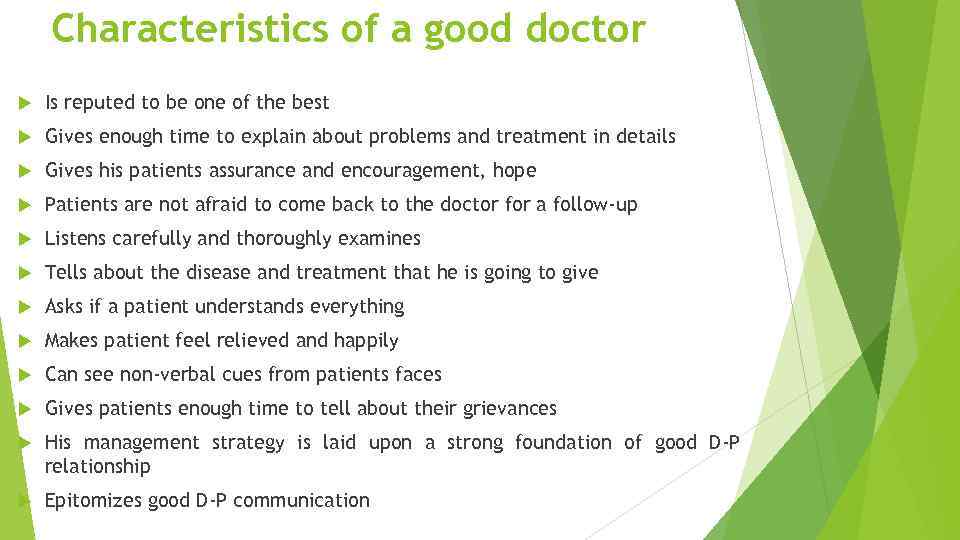 Characteristics of a good doctor

Is reputed to be one of the best

Gives enough time to explain about problems and treatment in details

Gives his patients assurance and encouragement, hope

Patients are not afraid to come back to the doctor for a follow-up

Listens carefully and thoroughly examines

Tells about the disease and treatment that he is going to give

Asks if a patient understands everything

Makes patient feel relieved and happily

Can see non-verbal cues from patients faces

Gives patients enough time to tell about their grievances

His management strategy is laid upon a strong foundation of good D-P relationship

Epitomizes good D-P communication